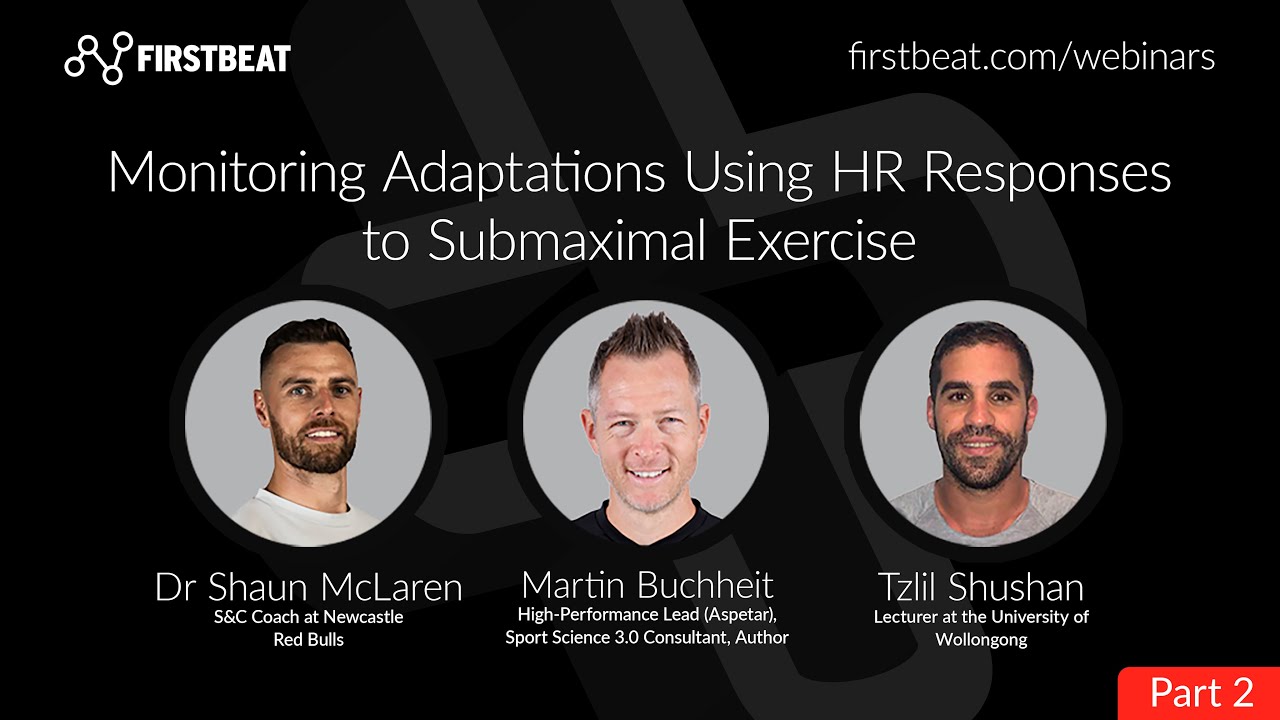 FIRSTBEAT

firstbeat.com/webinars

Monitoring Adaptations Using HR Responses to Submaximal Exercise

Dr Shaun McLaren
S&C Coach at Newcastle Red Bulls

Martin Buchheit
High-Performance Lead (Aspetar), Sport Science 3.0 Consultant, Author

Tzlil Shushan
Lecturer at the University of Wollongong

Part 2